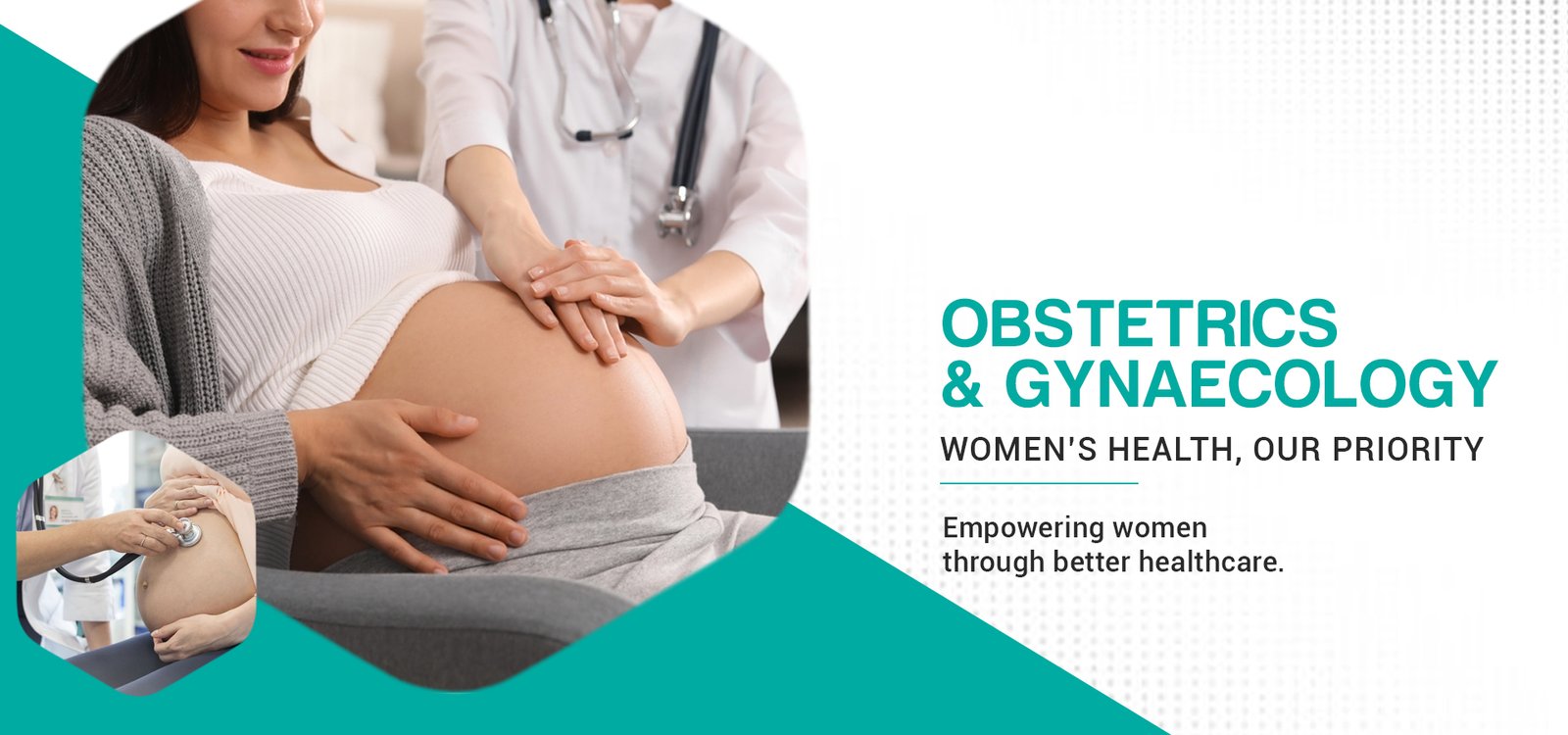 OBSTETRICS
& GYNAECOLOGY

WOMEN'S HEALTH, OUR PRIORITY

Empowering women through better healthcare.